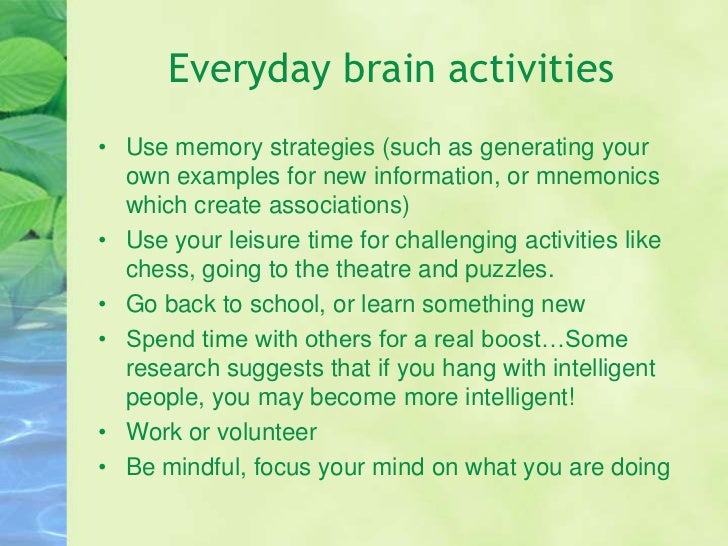 Everyday brain activities

• Use memory strategies (such as generating your own examples for new information, or mnemonics which create associations)
• Use your leisure time for challenging activities like chess, going to the theatre and puzzles.
• Go back to school, or learn something new
• Spend time with others for a real boost…Some research suggests that if you hang with intelligent people, you may become more intelligent!
• Work or volunteer
• Be mindful, focus your mind on what you are doing